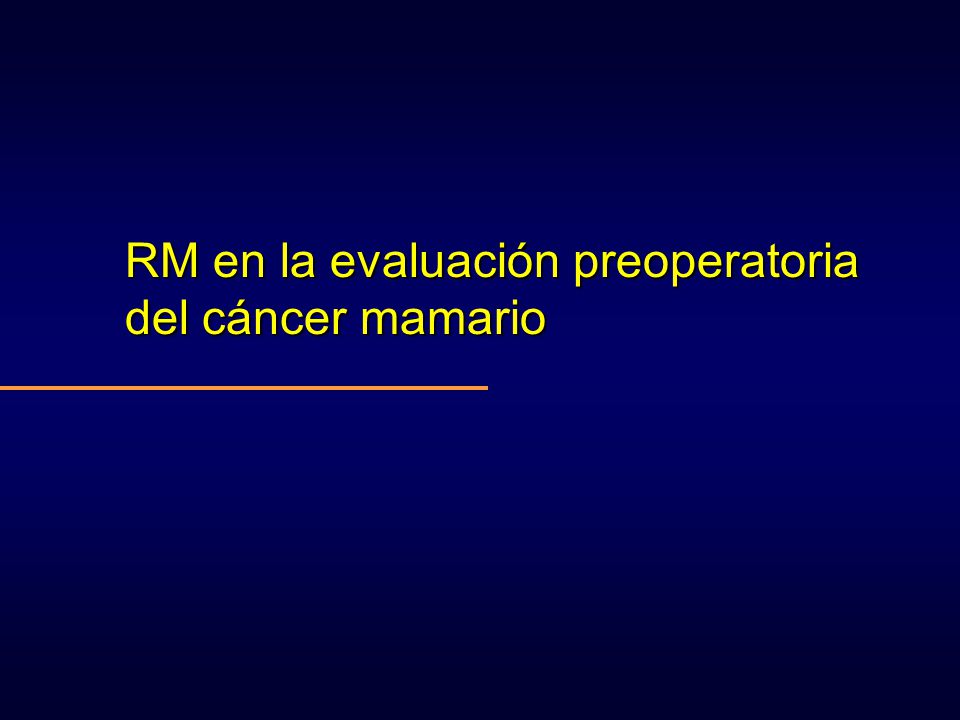 RM en la evaluación preoperatoria del cáncer mamario